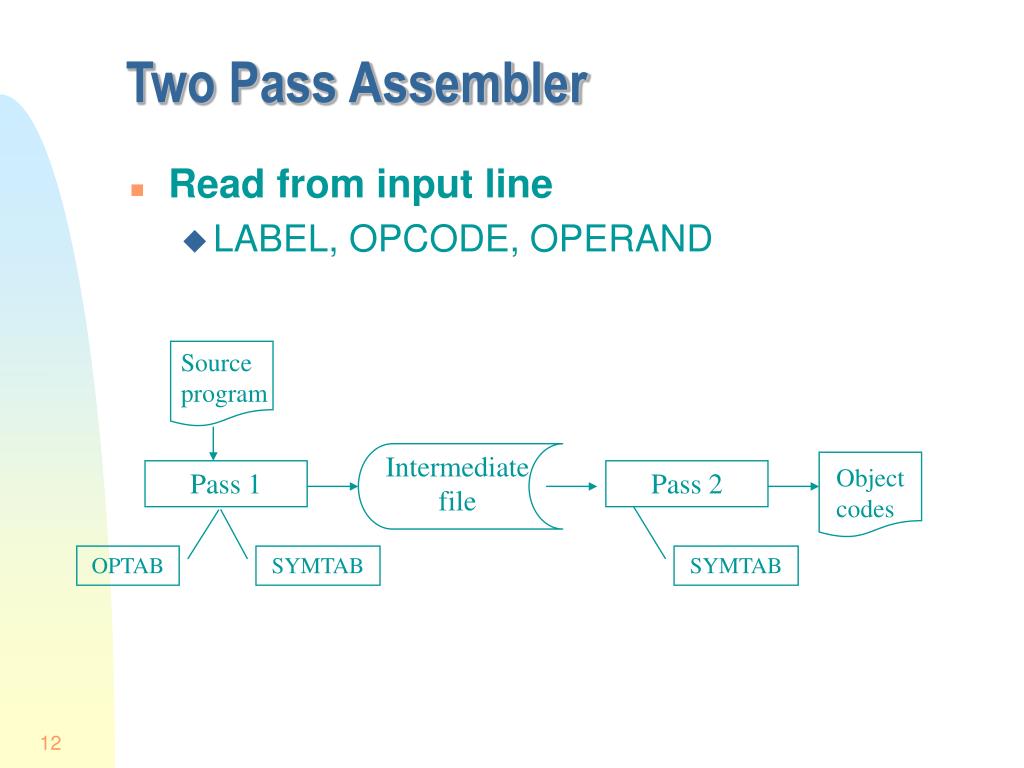 Two Pass Assembler

Read from input line

LABEL, OPCODE, OPERAND

Source program

Pass 1

Intermediate file

Pass 2

Object codes

OPTAB

SYMTAB

SYMTAB

12